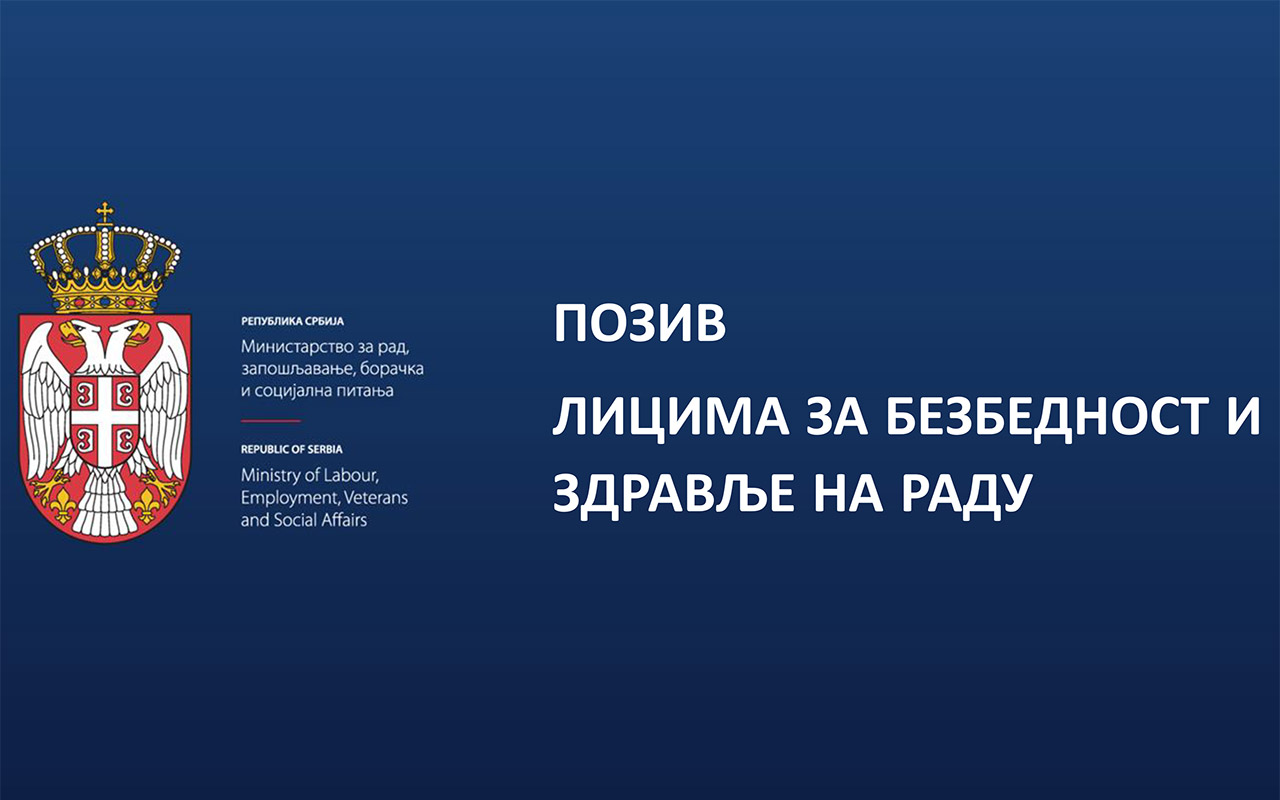 РЕПУБЛИКА СРБИЈА
Министарство за рад, запошљавање, борачка и социјална питања

REPUBLIC OF SERBIA
Ministry of Labour, Employment, Veterans and Social Affairs

ПОЗИВ

ЛИЦИМА ЗА БЕЗБЕДНОСТ И ЗДРАВЉЕ НА РАДУ